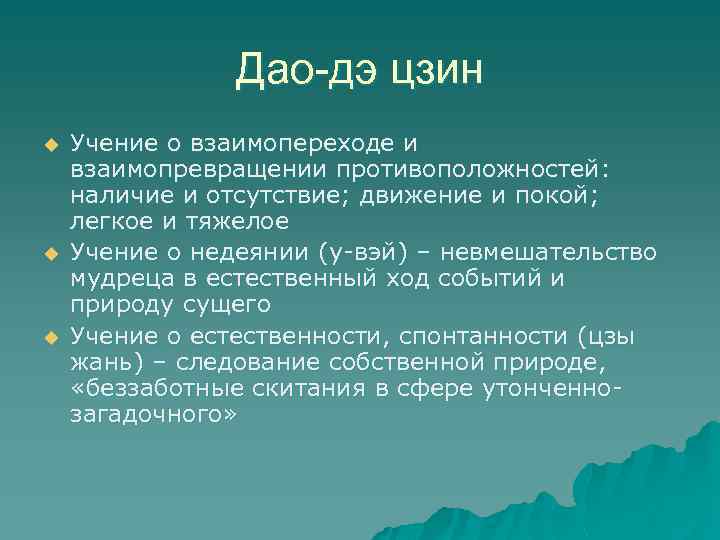 Дао-дэ цзин

Учение о взаимопереходе и взаимопревращении противоположностей: наличие и отсутствие; движение и покой; легкое и тяжелое

Учение о недеянии (у-вэй) – невмешательство мудреца в естественный ход событий и природу сущего

Учение о естественности, спонтанности (цзы жань) – следование собственной природе, «беззаботные скитания в сфере утонченно-загадочного»